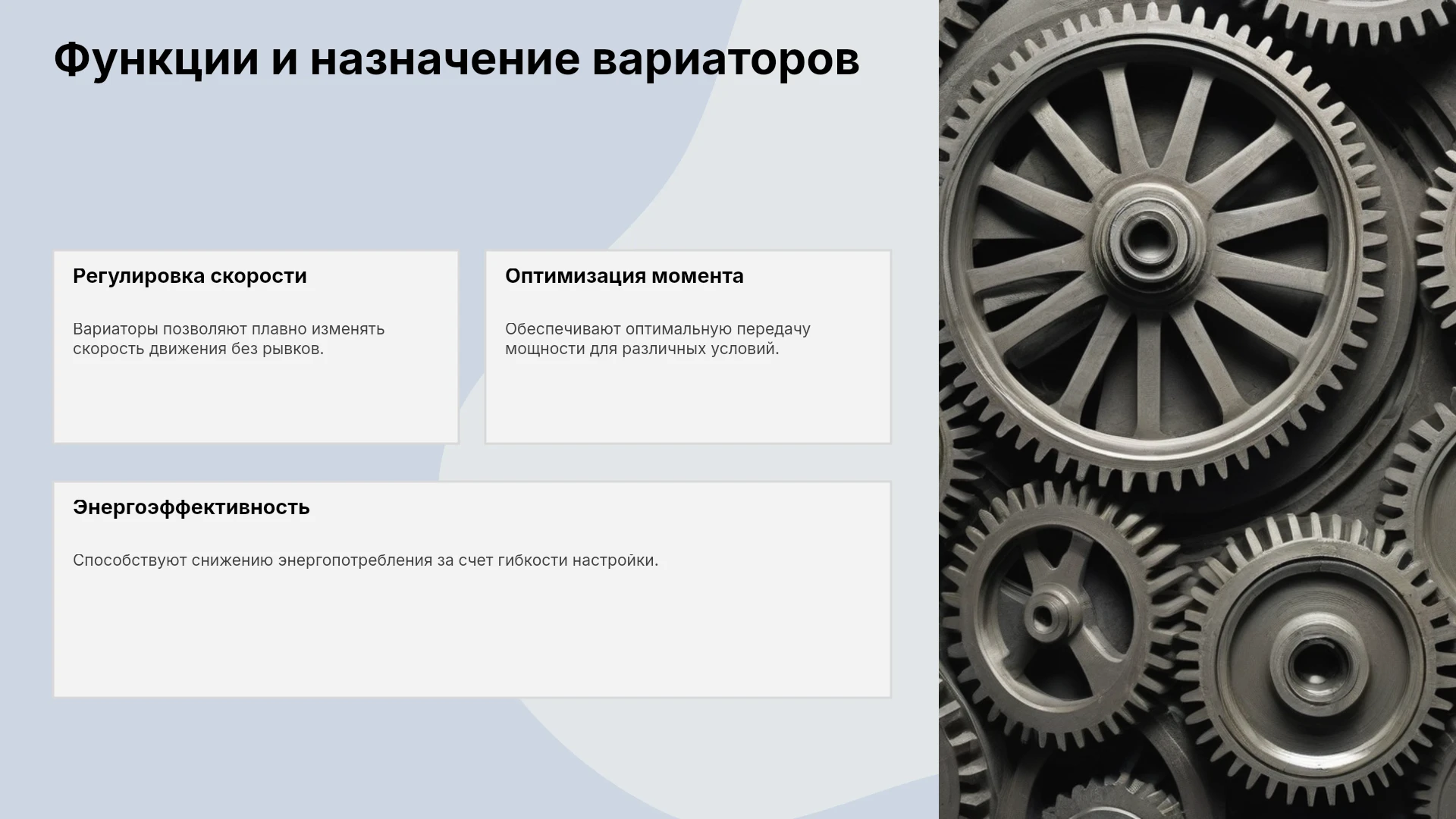 Функции и назначение вариаторов

Регулировка скорости

Вариаторы позволяют плавно изменять скорость движения без рывков.

Оптимизация момента

Обеспечивают оптимальную передачу мощности для различных условий.

Энергоэффективность

Способствуют снижению энергопотребления за счет гибкости настройки.